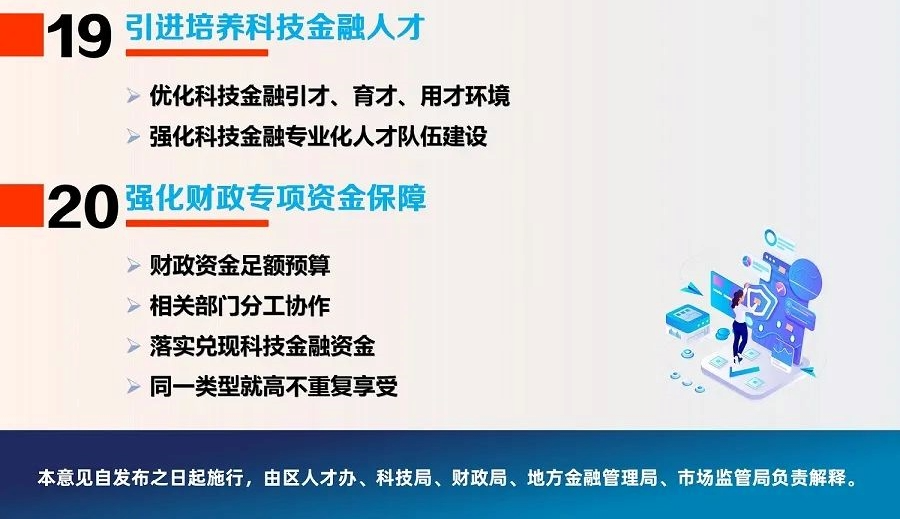 19 引进培养科技金融人才

➢ 优化科技金融引才、育才、用才环境
➢ 强化科技金融专业化人才队伍建设

20 强化财政专项资金保障

➢ 财政资金足额预算
➢ 相关部门分工协作
➢ 落实兑现科技金融资金
➢ 同一类型就高不重复享受

本意见自发布之日起施行，由区人才办、科技局、财政局、地方金融管理局、市场监管局负责解释。